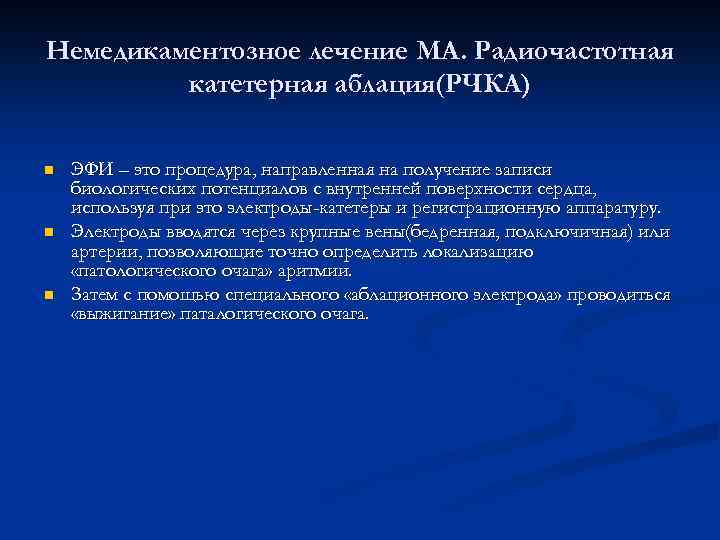 Немедикаментозное лечение МА. Радиочастотная катетерная аблация(РЧКА)

ЭФИ – это процедура, направленная на получение записи биологических потенциалов с внутренней поверхности сердца, используя при это электроды-катетеры и регистрационную аппаратуру.

Электроды вводятся через крупные вены(бедренная, подключичная) или артерии, позволяющие точно определить локализацию «патологического очага» аритмии.

Затем с помощью специального «аблационного электрода» проводиться «выжигание» паталогического очага.